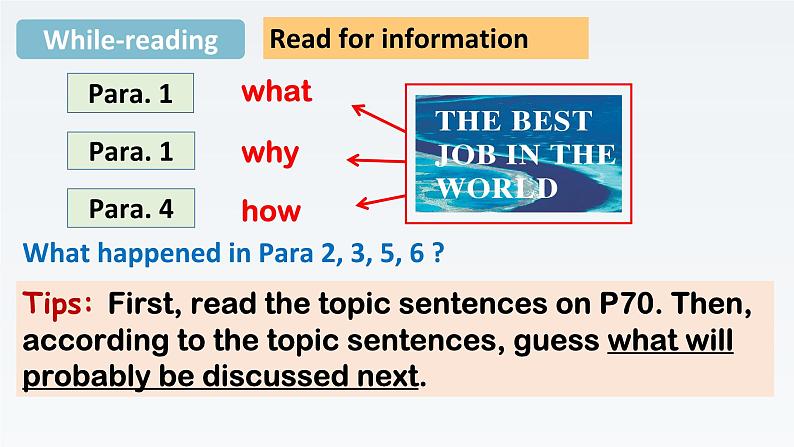 While-reading

Read for information

Para. 1 what

Para. 1 why

Para. 4 how

THE BEST JOB IN THE WORLD

What happened in Para 2, 3, 5, 6 ?

Tips: First, read the topic sentences on P70. Then, according to the topic sentences, guess what will probably be discussed next.